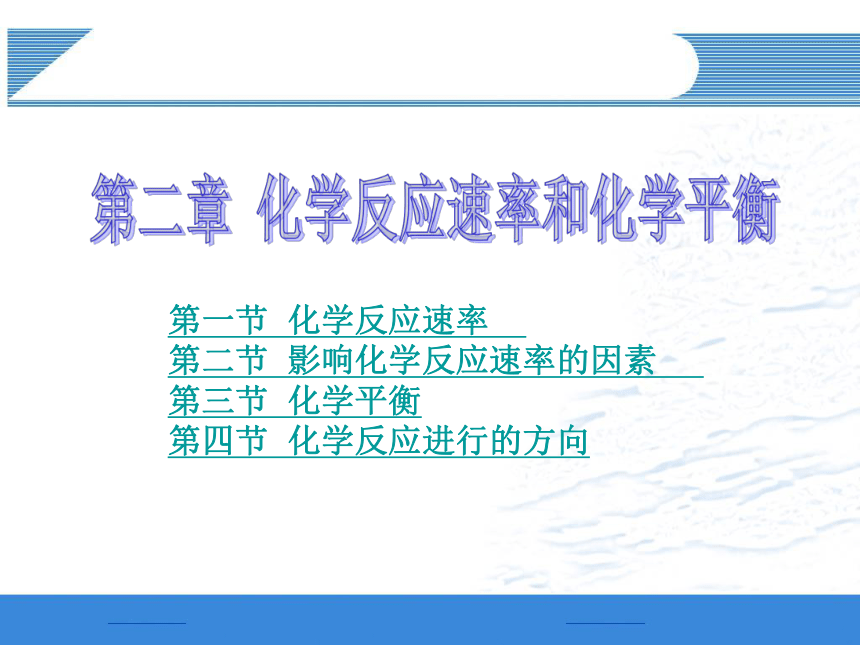 第二章 化学反应速率和化学平衡

第一节 化学反应速率
第二节 影响化学反应速率的因素
第三节 化学平衡
第四节 化学反应进行的方向